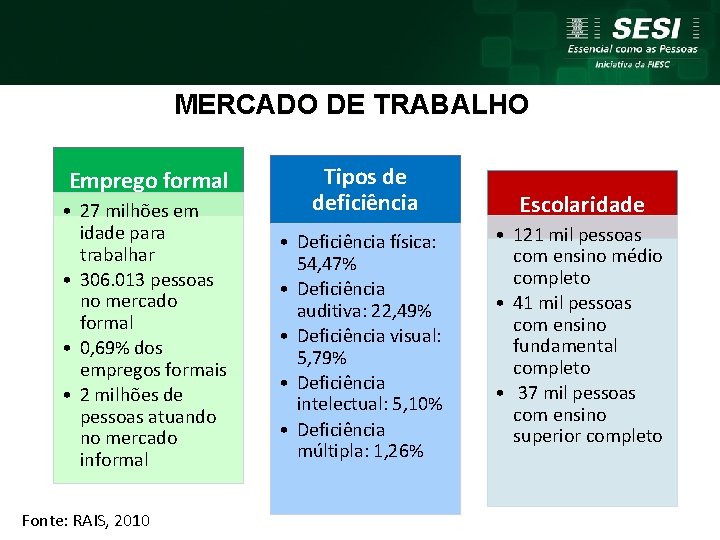 SESI
Essencial como as Pessoas
Iniciativa da FIESC

MERCADO DE TRABALHO

Emprego formal
• 27 milhões em idade para trabalhar
• 306.013 pessoas no mercado formal
• 0,69% dos empregos formais
• 2 milhões de pessoas atuando no mercado informal

Tipos de deficiência
• Deficiência física: 54,47%
• Deficiência auditiva: 22,49%
• Deficiência visual: 5,79%
• Deficiência intelectual: 5,10%
• Deficiência múltipla: 1,26%

Escolaridade
• 121 mil pessoas com ensino médio completo
• 41 mil pessoas com ensino fundamental completo
• 37 mil pessoas com ensino superior completo

Fonte: RAIS, 2010